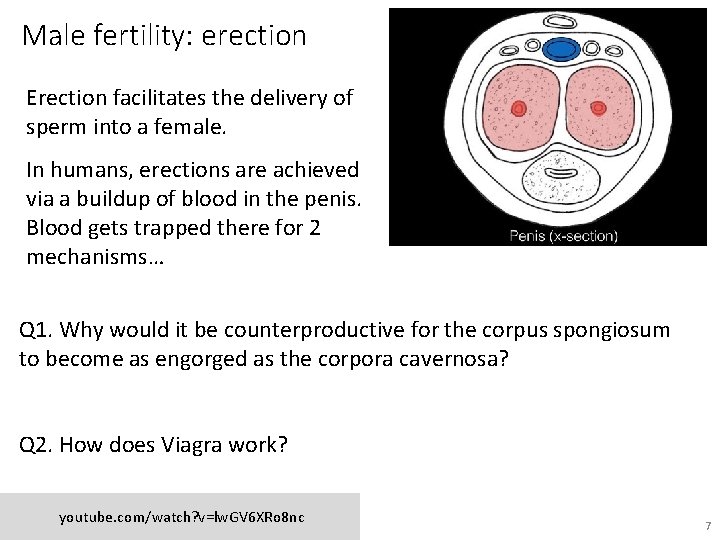 Male fertility: erection

Erection facilitates the delivery of sperm into a female.

In humans, erections are achieved via a buildup of blood in the penis. Blood gets trapped there for 2 mechanisms…

Penis (x-section)

Q1. Why would it be counterproductive for the corpus spongiosum to become as engorged as the corpora cavernosa?

Q2. How does Viagra work?

youtube.com/watch?v=lwGV6XRo8nc

7